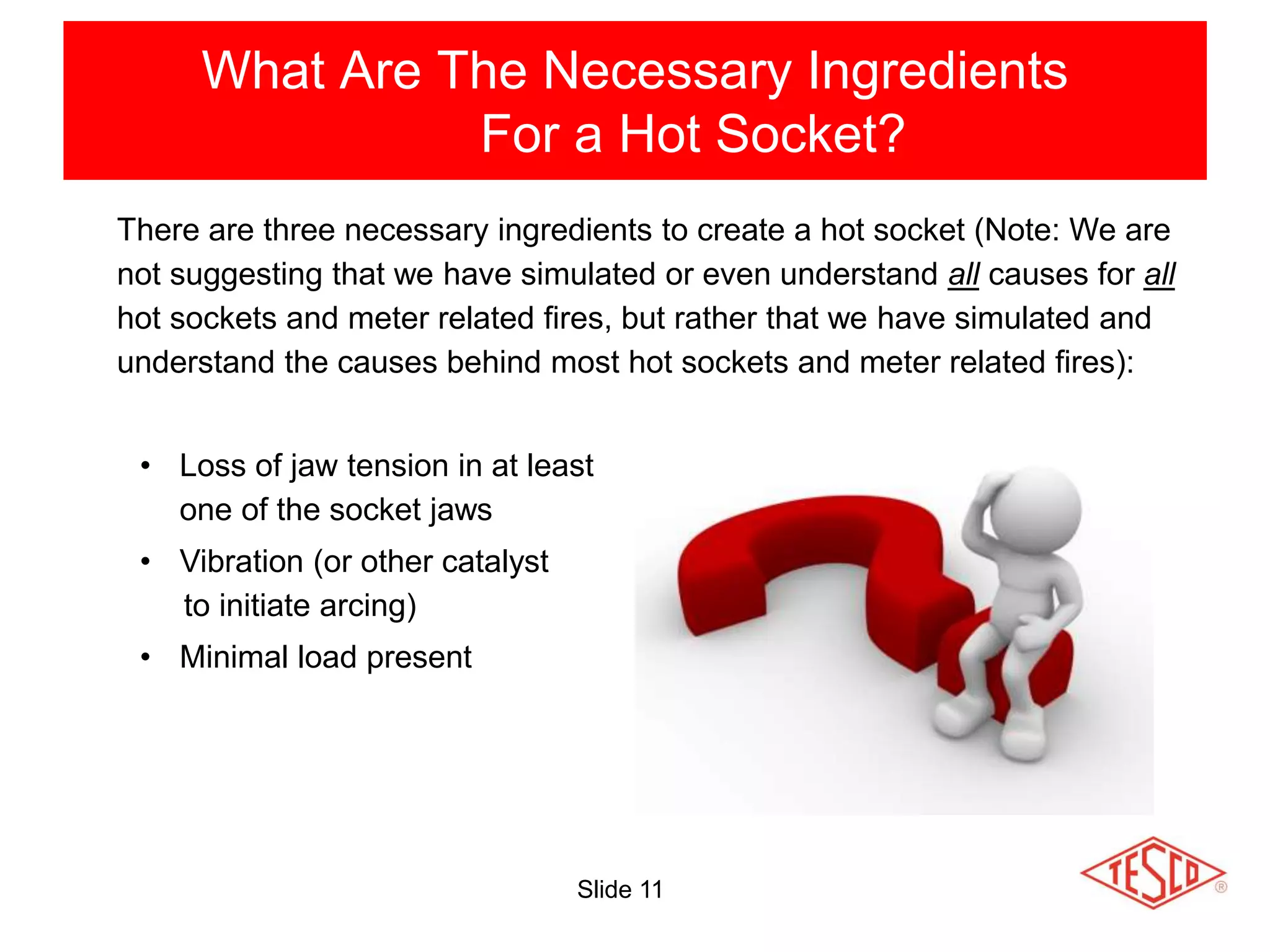 What Are The Necessary Ingredients For a Hot Socket?

There are three necessary ingredients to create a hot socket (Note: We are not suggesting that we have simulated or even understand all causes for all hot sockets and meter related fires, but rather that we have simulated and understand the causes behind most hot sockets and meter related fires):

• Loss of jaw tension in at least one of the socket jaws
• Vibration (or other catalyst to initiate arcing)
• Minimal load present

Slide 11

TESCO ®